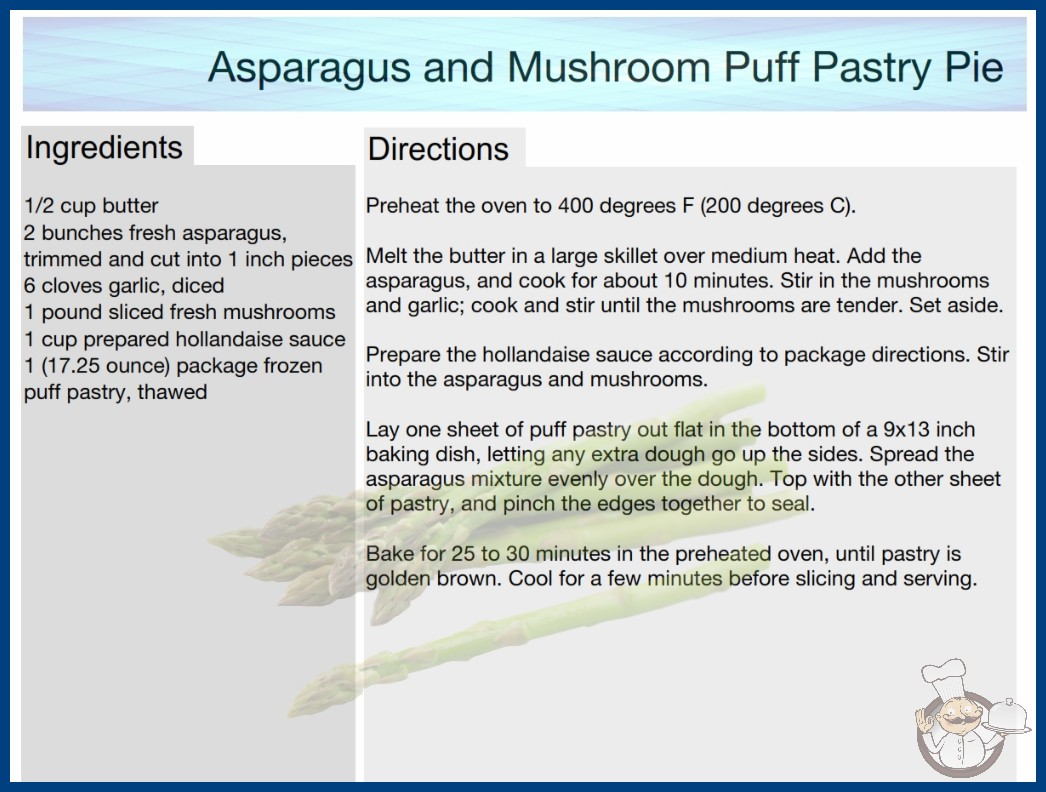 Asparagus and Mushroom Puff Pastry Pie

Ingredients

1/2 cup butter
2 bunches fresh asparagus, trimmed and cut into 1 inch pieces
6 cloves garlic, diced
1 pound sliced fresh mushrooms
1 cup prepared hollandaise sauce
1 (17.25 ounce) package frozen puff pastry, thawed

Directions

Preheat the oven to 400 degrees F (200 degrees C).

Melt the butter in a large skillet over medium heat. Add the asparagus, and cook for about 10 minutes. Stir in the mushrooms and garlic; cook and stir until the mushrooms are tender. Set aside.

Prepare the hollandaise sauce according to package directions. Stir into the asparagus and mushrooms.

Lay one sheet of puff pastry out flat in the bottom of a 9x13 inch baking dish, letting any extra dough go up the sides. Spread the asparagus mixture evenly over the dough. Top with the other sheet of pastry, and pinch the edges together to seal.

Bake for 25 to 30 minutes in the preheated oven, until pastry is golden brown. Cool for a few minutes before slicing and serving.